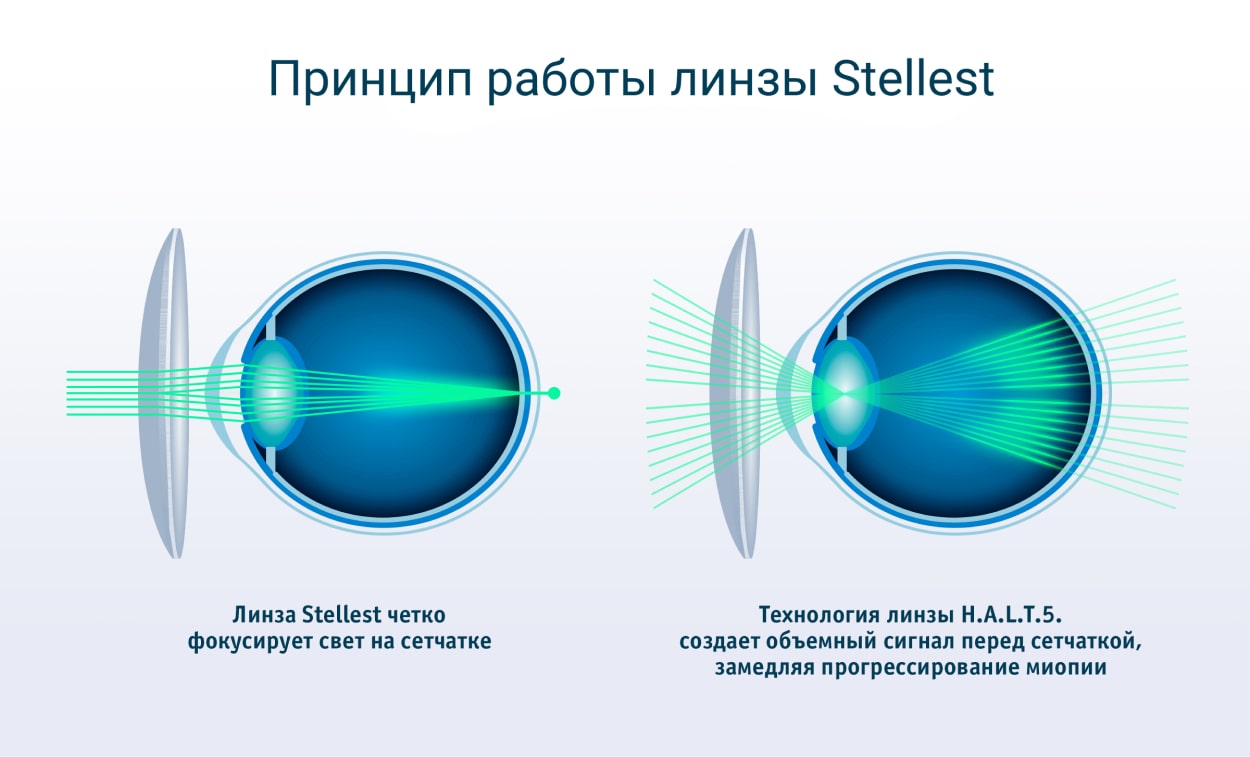 Принцип работы линзы Stellest

Линза Stellest четко фокусирует свет на сетчатке

Технология линзы H.A.L.T.5. создает объемный сигнал перед сетчаткой, замедляя прогрессирование миопии